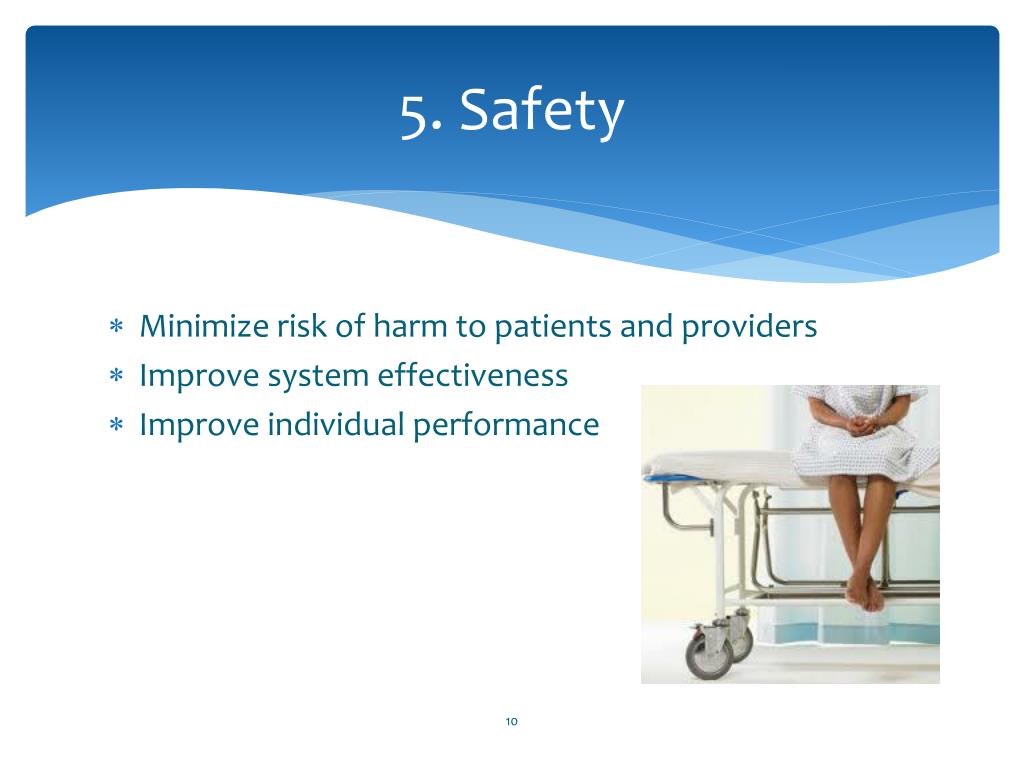 5. Safety

∗ Minimize risk of harm to patients and providers
∗ Improve system effectiveness
∗ Improve individual performance

10